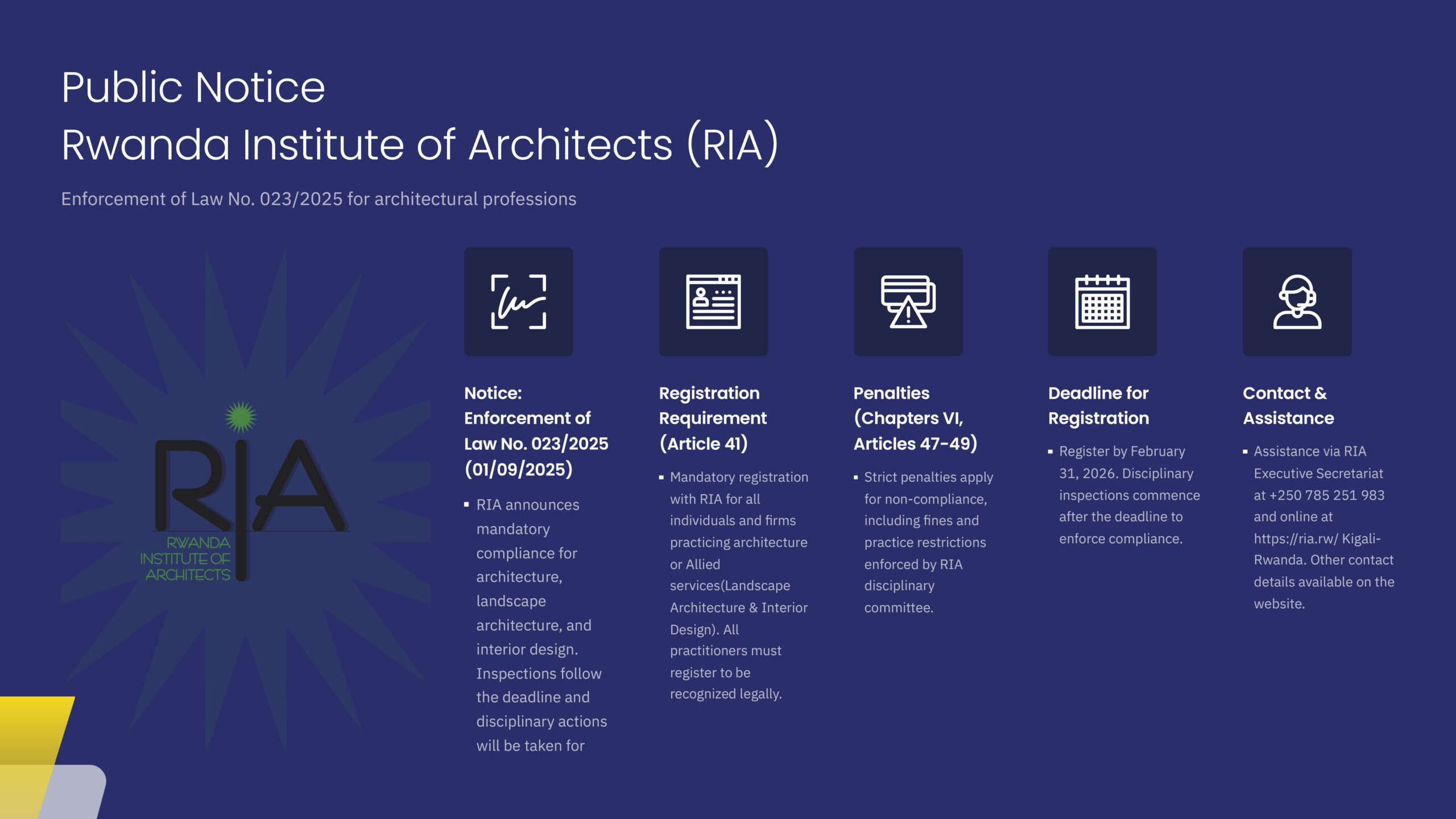 Public Notice
Rwanda Institute of Architects (RIA)

Enforcement of Law No. 023/2025 for architectural professions

RIA
RWANDA INSTITUTE OF ARCHITECTS

Notice: Enforcement of Law No. 023/2025 (01/09/2025)

▪ RIA announces mandatory compliance for architecture, landscape architecture, and interior design. Inspections follow the deadline and disciplinary actions will be taken for

Registration Requirement (Article 41)

▪ Mandatory registration with RIA for all individuals and firms practicing architecture or Allied services(Landscape Architecture & Interior Design). All practitioners must register to be recognized legally.

Penalties (Chapters VI, Articles 47-49)

▪ Strict penalties apply for non-compliance, including fines and practice restrictions enforced by RIA disciplinary committee.

Deadline for Registration

▪ Register by February 31, 2026. Disciplinary inspections commence after the deadline to enforce compliance.

Contact & Assistance

▪ Assistance via RIA Executive Secretariat at +250 785 251 983 and online at https://ria.rw/ Kigali-Rwanda. Other contact details available on the website.